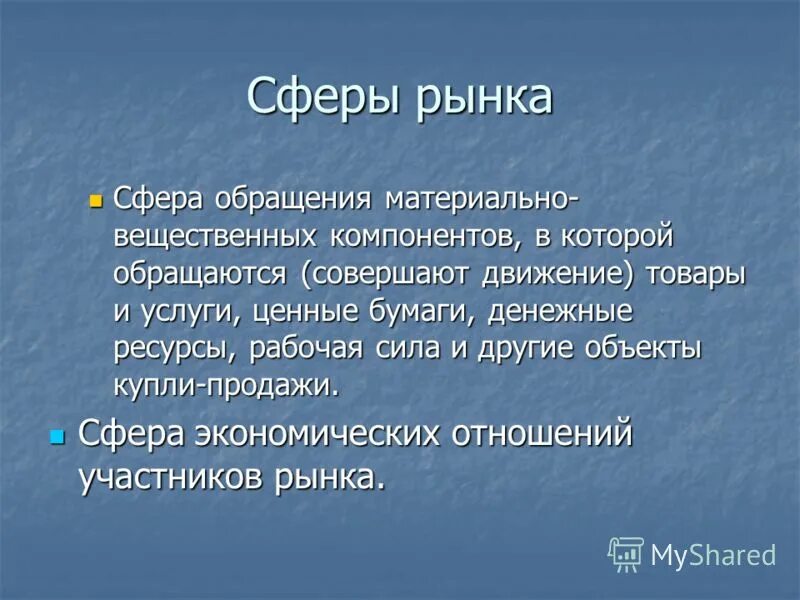 Сферы рынка

Сфера обращения материально-вещественных компонентов, в которой обращаются (совершают движение) товары и услуги, ценные бумаги, денежные ресурсы, рабочая сила и другие объекты купли-продажи.

Сфера экономических отношений участников рынка.

MyShared